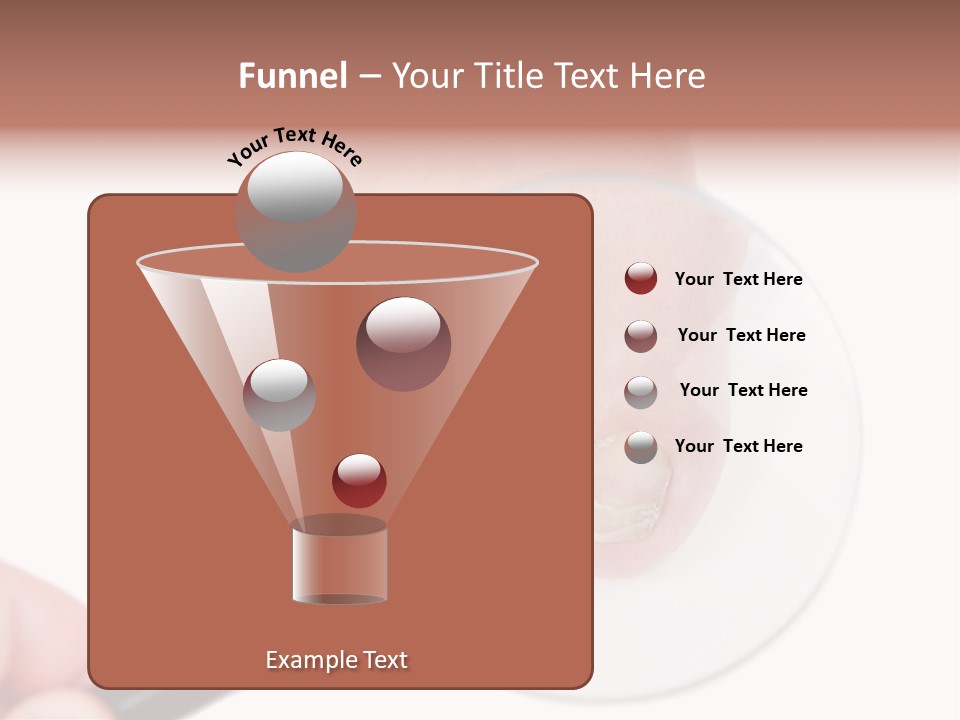 Funnel – Your Title Text Here

Your Text Here

Your Text Here

Your Text Here

Your Text Here

Your Text Here

Example Text